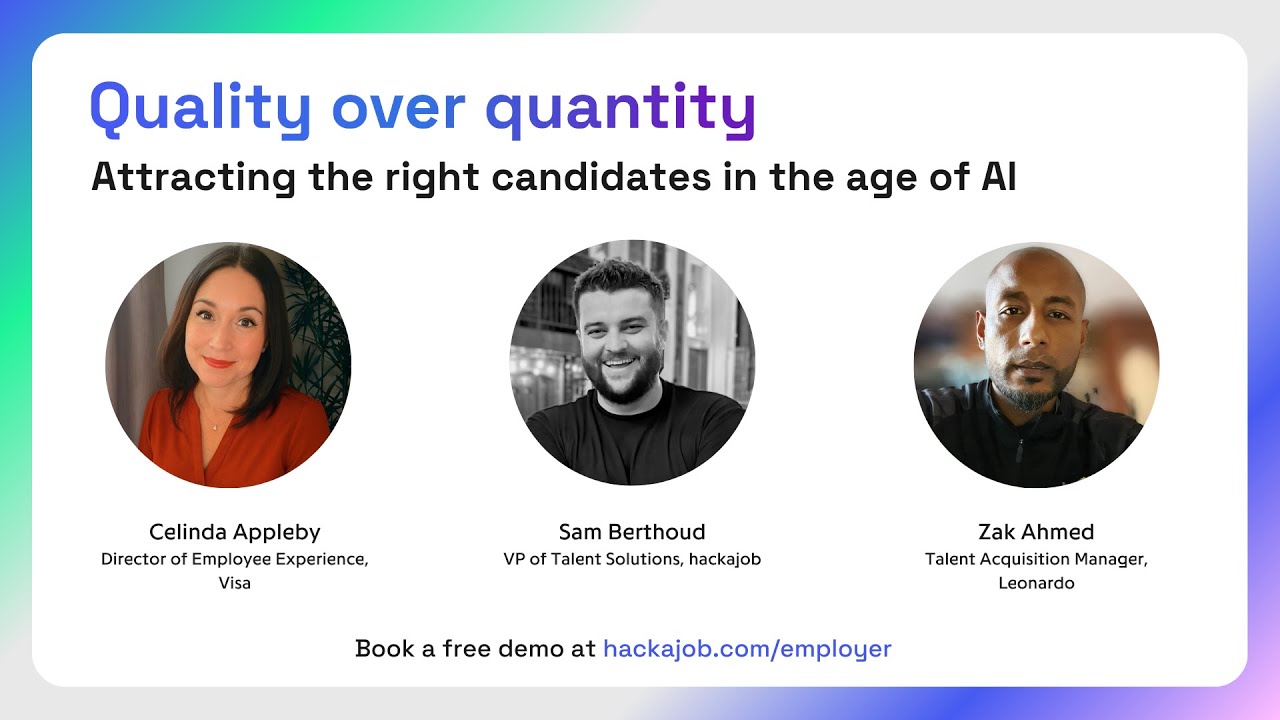 Quality over quantity

Attracting the right candidates in the age of AI

Celinda Appleby
Director of Employee Experience, Visa

Sam Berthoud
VP of Talent Solutions, hackajob

Zak Ahmed
Talent Acquisition Manager, Leonardo

Book a free demo at hackajob.com/employer